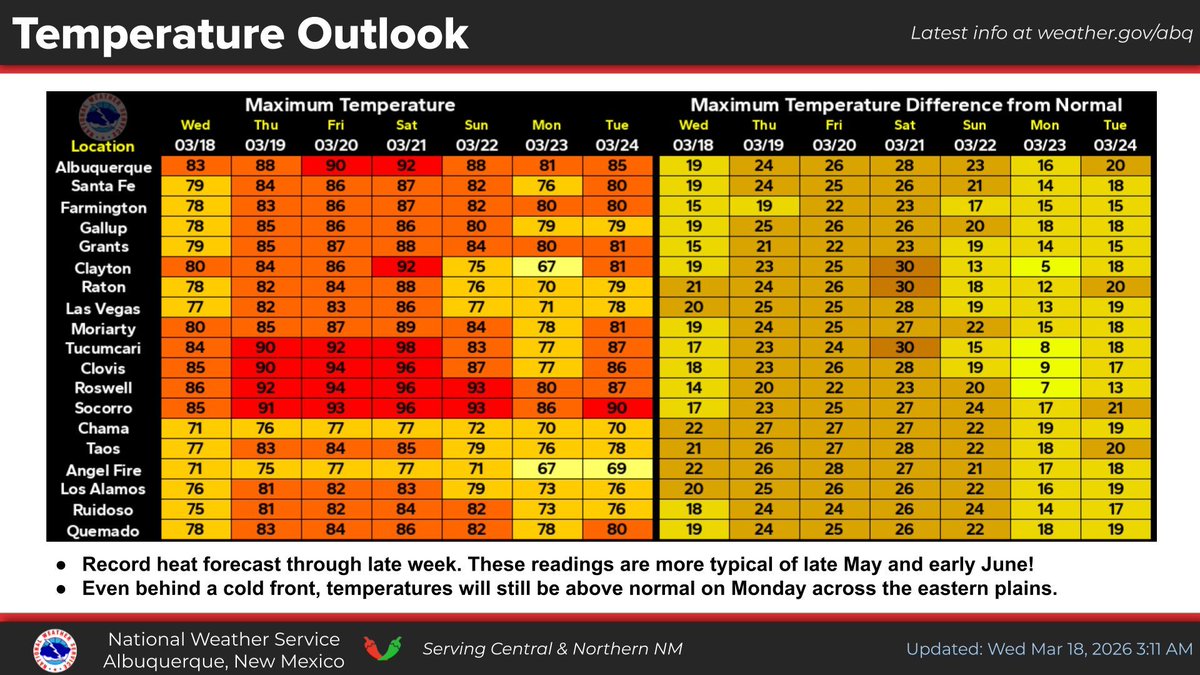 Temperature Outlook

Latest info at weather.gov/abq

| Location | Maximum Temperature Wed 03/18 | Thu 03/19 | Fri 03/20 | Sat 03/21 | Sun 03/22 | Mon 03/23 | Tue 03/24 | Maximum Temperature Difference from Normal Wed 03/18 | Thu 03/19 | Fri 03/20 | Sat 03/21 | Sun 03/22 | Mon 03/23 | Tue 03/24 |
|---|---|---|---|---|---|---|---|---|---|---|---|---|---|---|
| Albuquerque | 83 | 88 | 90 | 92 | 88 | 81 | 85 | 19 | 24 | 26 | 28 | 23 | 16 | 20 |
| Santa Fe | 79 | 84 | 86 | 87 | 82 | 76 | 80 | 19 | 24 | 25 | 26 | 21 | 14 | 18 |
| Farmington | 78 | 83 | 86 | 87 | 82 | 80 | 80 | 15 | 19 | 22 | 23 | 17 | 15 | 15 |
| Gallup | 78 | 85 | 86 | 86 | 80 | 79 | 79 | 19 | 25 | 26 | 26 | 20 | 18 | 18 |
| Grants | 79 | 85 | 87 | 88 | 84 | 80 | 81 | 15 | 21 | 22 | 23 | 19 | 14 | 15 |
| Clayton | 80 | 84 | 86 | 92 | 75 | 67 | 81 | 19 | 23 | 25 | 30 | 13 | 5 | 18 |
| Raton | 78 | 82 | 84 | 88 | 76 | 70 | 79 | 21 | 24 | 26 | 30 | 18 | 12 | 20 |
| Las Vegas | 77 | 82 | 83 | 86 | 77 | 71 | 78 | 20 | 25 | 25 | 28 | 19 | 13 | 19 |
| Moriarty | 80 | 85 | 87 | 89 | 84 | 78 | 81 | 19 | 24 | 25 | 27 | 22 | 15 | 18 |
| Tucumcari | 84 | 90 | 92 | 98 | 83 | 77 | 87 | 17 | 23 | 24 | 30 | 15 | 8 | 18 |
| Clovis | 85 | 90 | 94 | 96 | 87 | 77 | 86 | 18 | 23 | 26 | 28 | 19 | 9 | 17 |
| Roswell | 86 | 92 | 94 | 96 | 93 | 80 | 87 | 14 | 20 | 22 | 23 | 20 | 7 | 13 |
| Socorro | 85 | 91 | 93 | 96 | 93 | 86 | 90 | 17 | 23 | 25 | 27 | 24 | 17 | 21 |
| Chama | 71 | 76 | 77 | 77 | 72 | 70 | 70 | 22 | 27 | 27 | 27 | 22 | 19 | 19 |
| Taos | 77 | 83 | 84 | 85 | 79 | 76 | 78 | 21 | 26 | 27 | 28 | 22 | 18 | 20 |
| Angel Fire | 71 | 75 | 77 | 77 | 71 | 67 | 69 | 22 | 26 | 28 | 27 | 21 | 17 | 18 |
| Los Alamos | 76 | 81 | 82 | 83 | 79 | 73 | 76 | 20 | 25 | 26 | 26 | 22 | 16 | 19 |
| Ruidoso | 75 | 81 | 82 | 84 | 82 | 73 | 76 | 18 | 24 | 24 | 26 | 24 | 14 | 17 |
| Quemado | 78 | 83 | 84 | 86 | 82 | 78 | 80 | 19 | 24 | 25 | 26 | 22 | 18 | 19 |

● Record heat forecast through late week. These readings are more typical of late May and early June!
● Even behind a cold front, temperatures will still be above normal on Monday across the eastern plains.

National Weather Service
Albuquerque, New Mexico

Serving Central & Northern NM

Updated: Wed Mar 18, 2026 3:11 AM